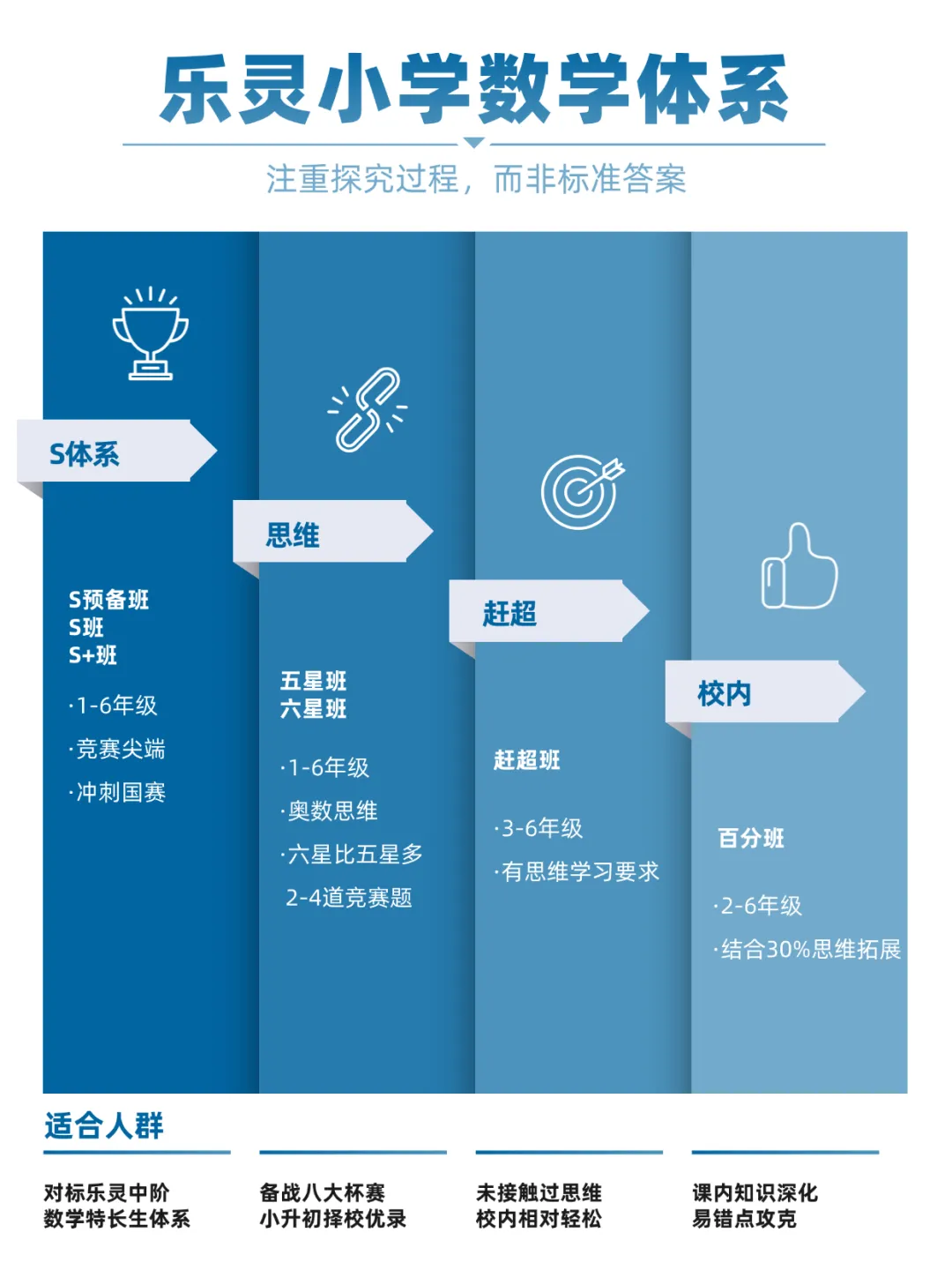 乐灵小学数学体系

注重探究过程，而非标准答案

S体系

S预备班
S班
S+班

·1-6年级
·竞赛尖端
·冲刺国赛

思维

五星班
六星班

·1-6年级
·奥数思维
·六星比五星多 2-4道竞赛题

赶超

赶超班

·3-6年级
·有思维学习要求

校内

百分班

·2-6年级
·结合30%思维拓展

适合人群

对标乐灵中阶
数学特长生体系

备战八大杯赛
小升初择校优录

未接触过思维
校内相对轻松

课内知识深化
易错点攻克